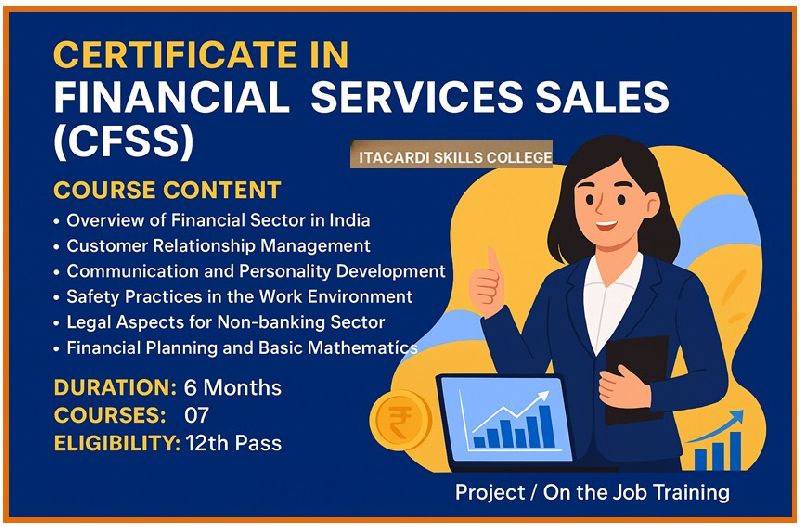 CERTIFICATE IN
FINANCIAL SERVICES SALES (CFSS)

ITACARDI SKILLS COLLEGE

COURSE CONTENT

• Overview of Financial Sector in India
• Customer Relationship Management
• Communication and Personality Development
• Safety Practices in the Work Environment
• Legal Aspects for Non-banking Sector
• Financial Planning and Basic Mathematics

DURATION: 6 Months
COURSES: 07
ELIGIBILITY: 12th Pass

₹

Project / On the Job Training